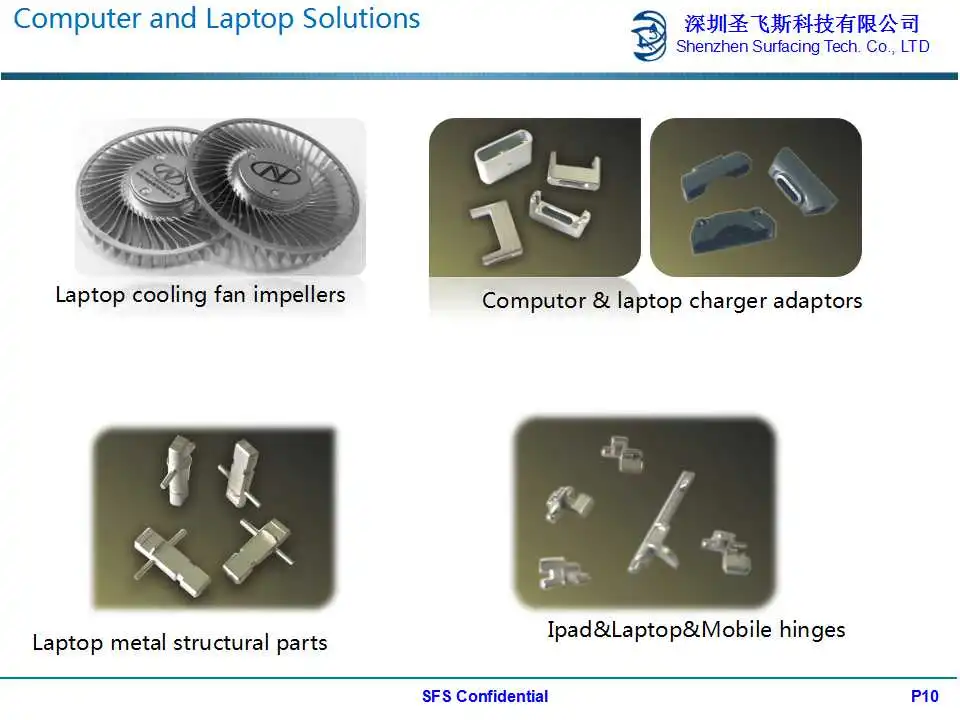 Computer and Laptop Solutions

深圳圣飞斯科技有限公司
Shenzhen Surfacing Tech. Co., LTD

Laptop cooling fan impellers

Computor & laptop charger adaptors

Laptop metal structural parts

Ipad&Laptop&Mobile hinges

SFS Confidential

P10